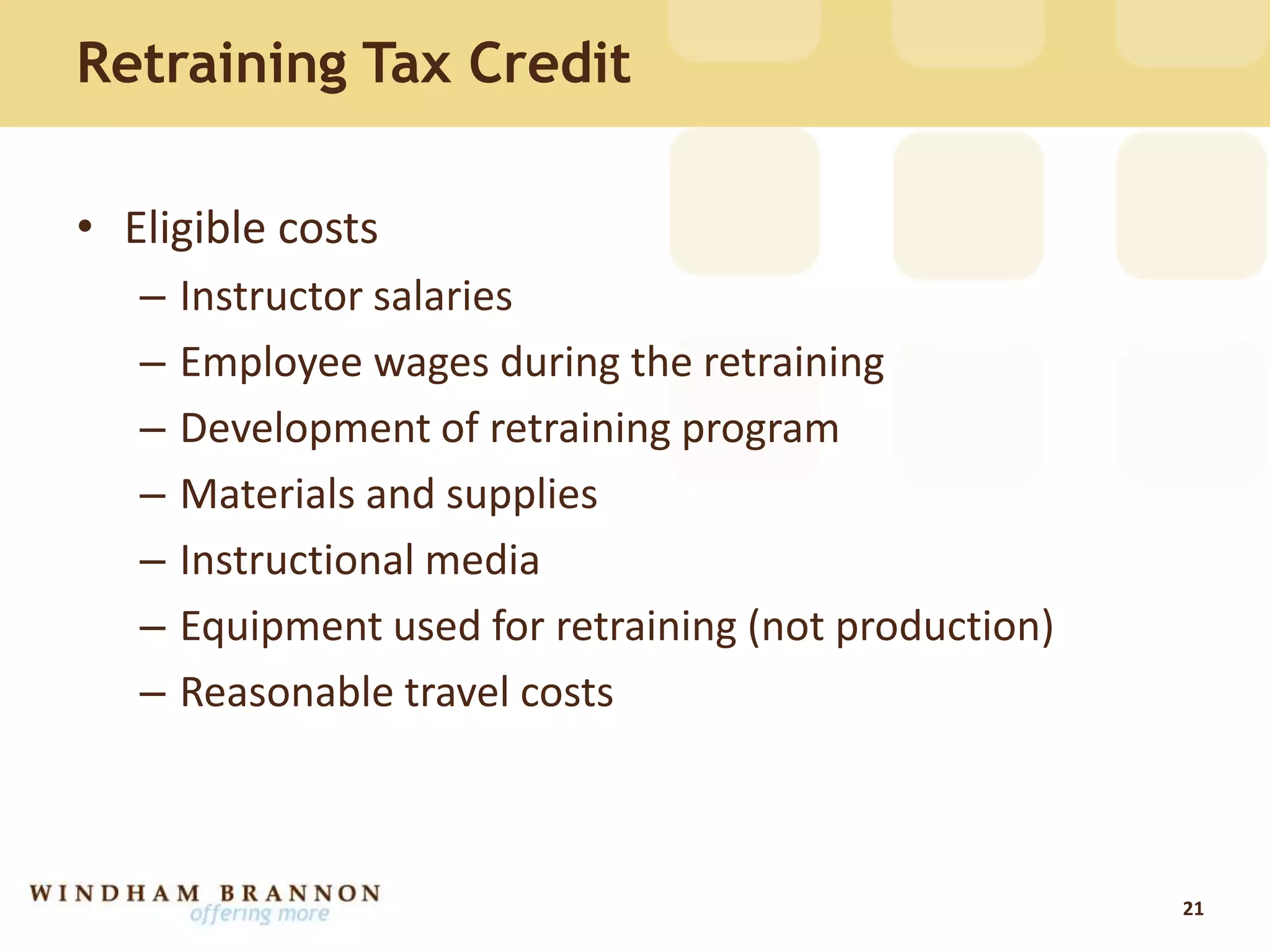 Retraining Tax Credit

• Eligible costs
 – Instructor salaries
 – Employee wages during the retraining
 – Development of retraining program
 – Materials and supplies
 – Instructional media
 – Equipment used for retraining (not production)
 – Reasonable travel costs

WINDHAM BRANNON
offering more

21